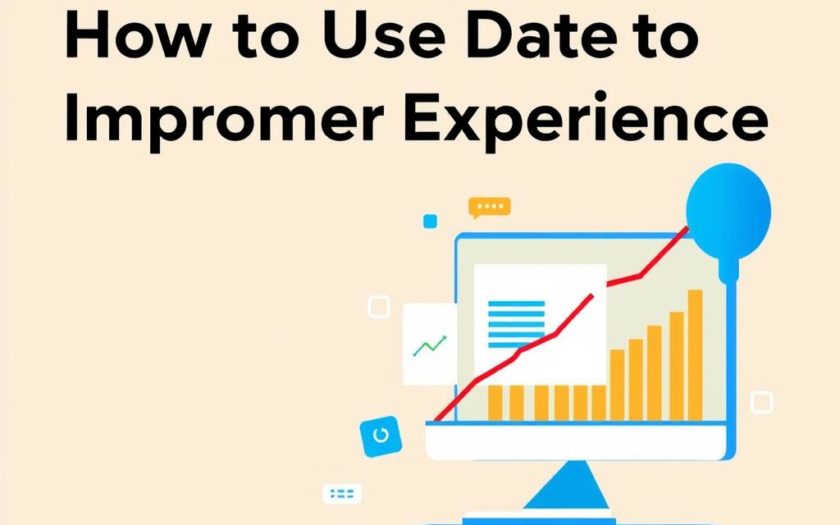 How to Use Date to Impromer Experience